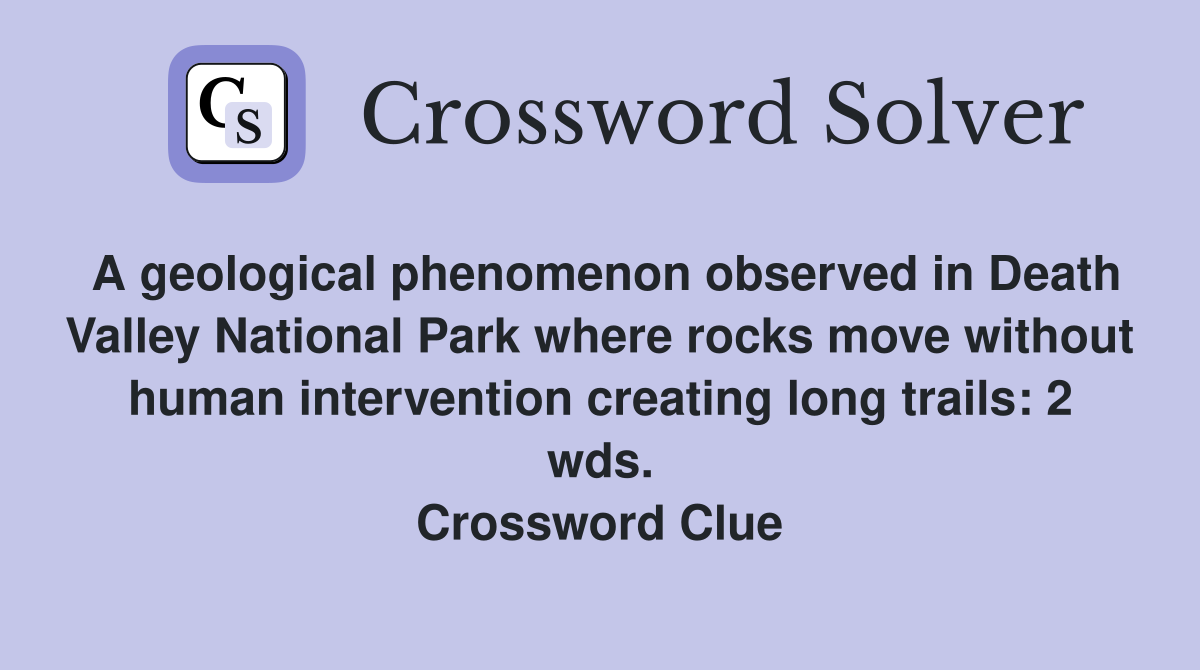 CS Crossword Solver

A geological phenomenon observed in Death Valley National Park where rocks move without human intervention creating long trails: 2 wds.
Crossword Clue